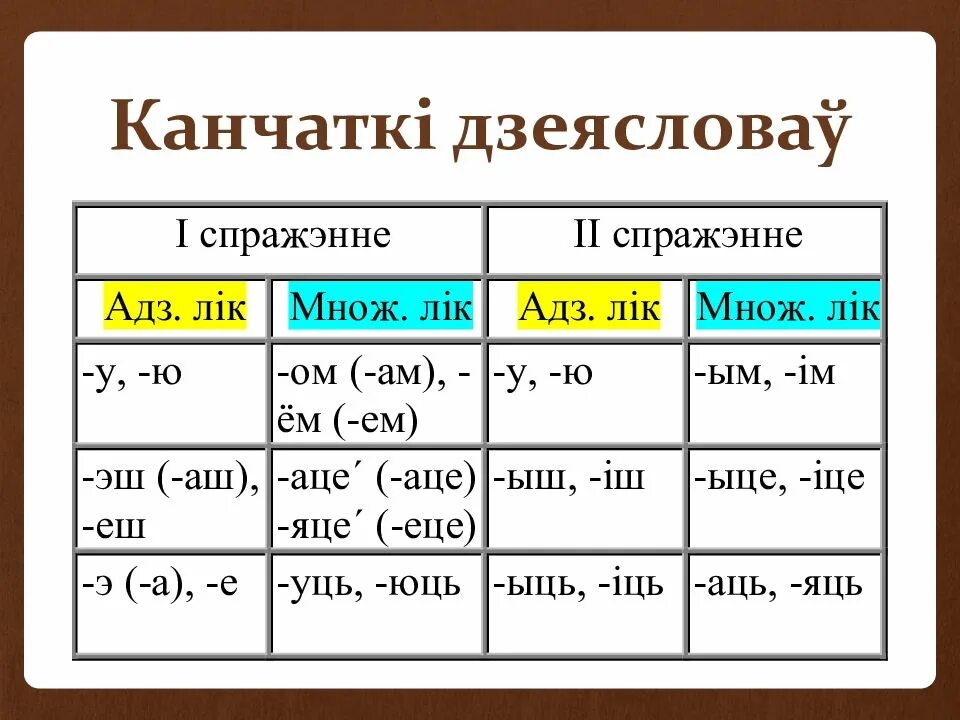 Канчаткі дзеясловаў

| I спражэнне | | II спражэнне | |
|---|---|---|---|
| Адз. лік | Множ. лік | Адз. лік | Множ. лік |
| -у, -ю | -ом (-ам), -ём (-ем) | -у, -ю | -ым, -ім |
| -эш (-аш), -еш | -аце´ (-аце) -яце´ (-еце) | -ыш, -іш | -ыце, -іце |
| -э (-а), -е | -уць, -юць | -ыць, -іць | -аць, -яць |